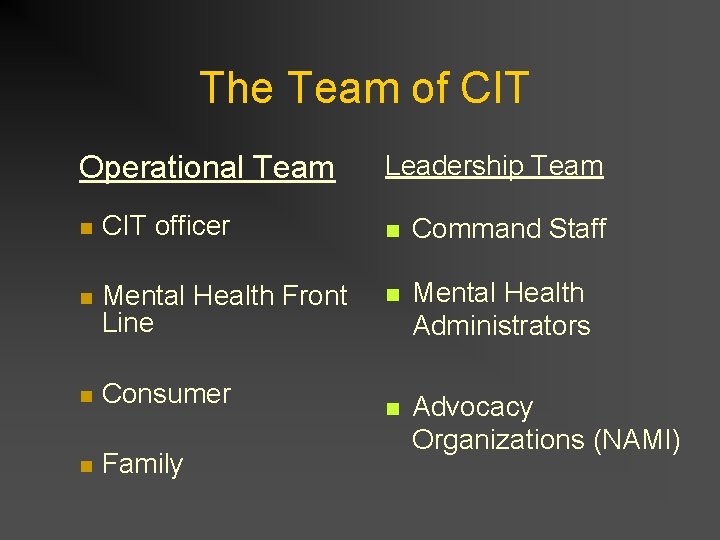 The Team of CIT

Operational Team

- CIT officer
- Mental Health Front Line
- Consumer
- Family

Leadership Team

- Command Staff
- Mental Health Administrators
- Advocacy Organizations (NAMI)